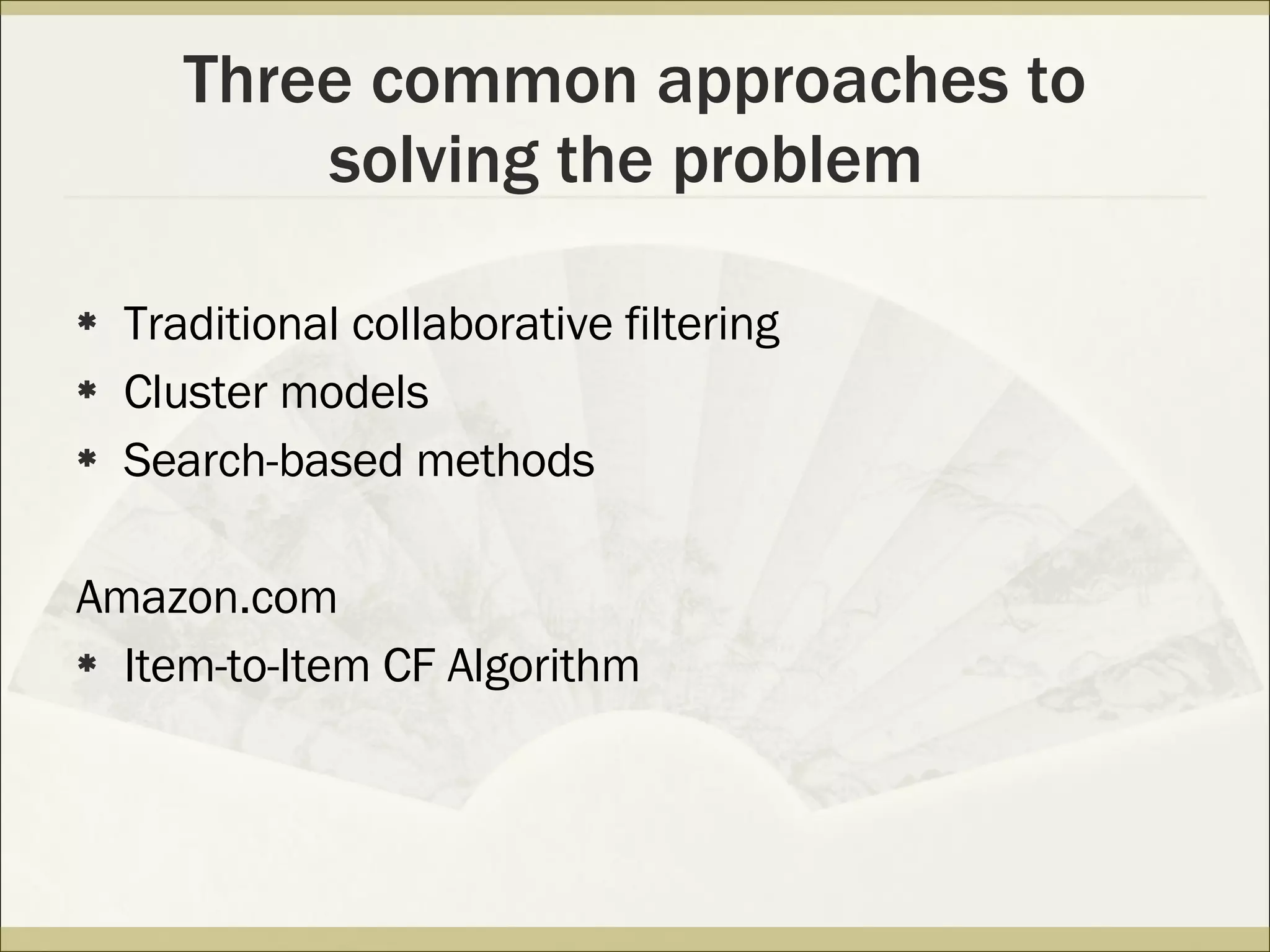 Three common approaches to solving the problem

* Traditional collaborative filtering
* Cluster models
* Search-based methods

Amazon.com

* Item-to-Item CF Algorithm